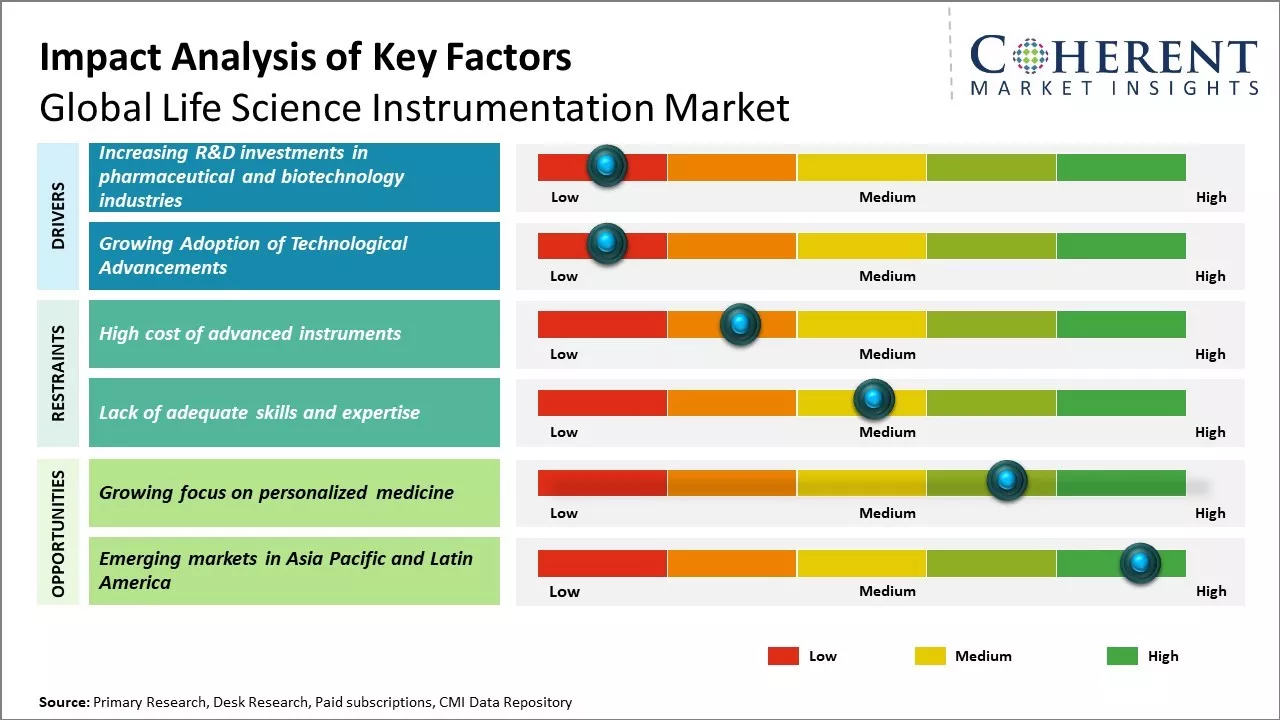 Impact Analysis of Key Factors
Global Life Science Instrumentation Market

COHERENT
MARKET INSIGHTS

DRIVERS

Increasing R&D investments in pharmaceutical and biotechnology industries

Low Medium High

Growing Adoption of Technological Advancements

Low Medium High

RESTRAINTS

High cost of advanced instruments

Low Medium High

Lack of adequate skills and expertise

Low Medium High

OPPORTUNITIES

Growing focus on personalized medicine

Low Medium High

Emerging markets in Asia Pacific and Latin America

Low Medium High

Low Medium High

Source: Primary Research, Desk Research, Paid subscriptions, CMI Data Repository